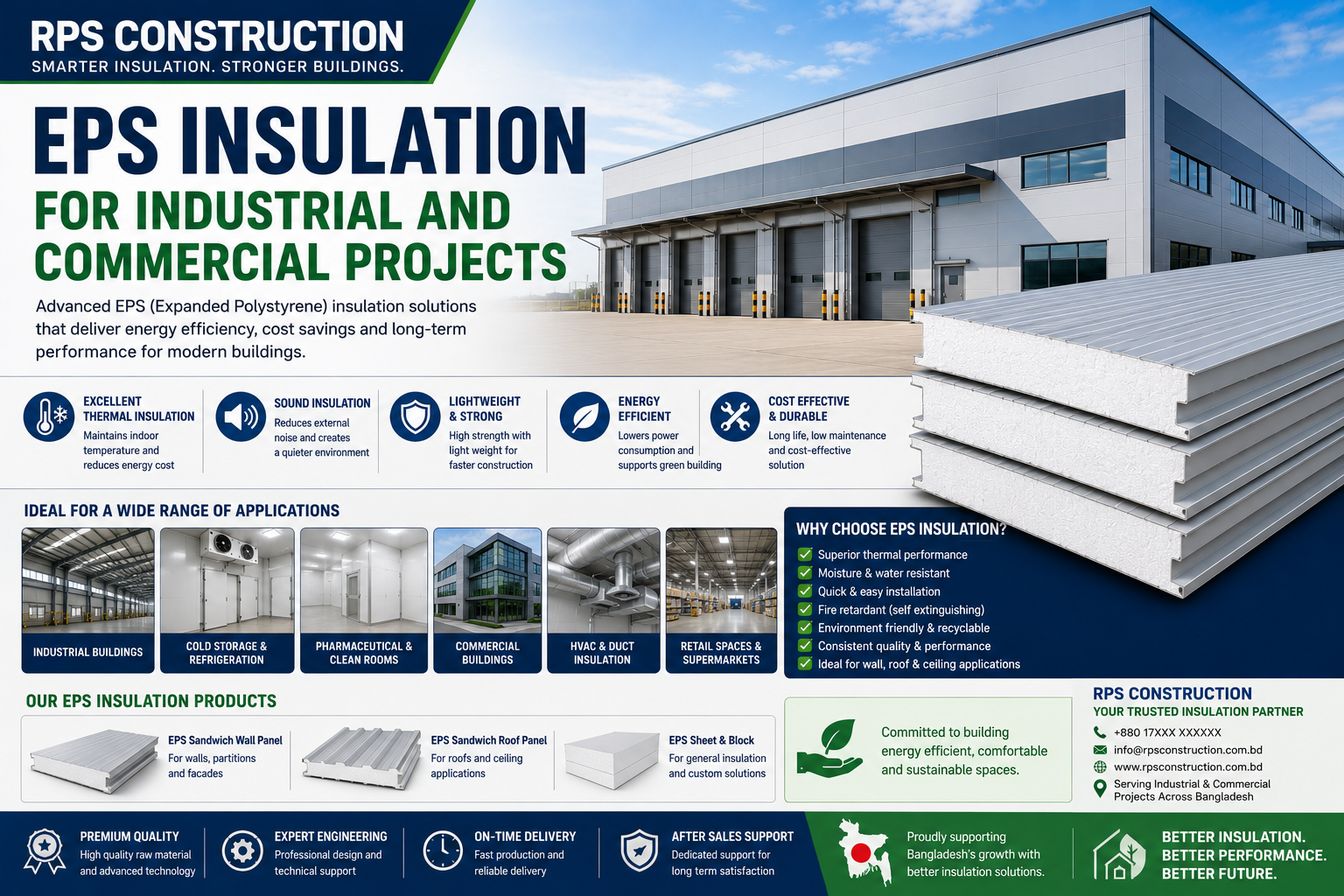 RPS CONSTRUCTION
SMARTER INSULATION. STRONGER BUILDINGS.

EPS INSULATION
FOR INDUSTRIAL AND COMMERCIAL PROJECTS

Advanced EPS (Expanded Polystyrene) insulation solutions that deliver energy efficiency, cost savings and long-term performance for modern buildings.

EXCELLENT THERMAL INSULATION
Maintains indoor temperature and reduces energy cost

SOUND INSULATION
Reduces external noise and creates a quieter environment

LIGHTWEIGHT & STRONG
High strength with light weight for faster construction

ENERGY EFFICIENT
Lowers power consumption and supports green building

COST EFFECTIVE & DURABLE
Long life, low maintenance and cost-effective solution

IDEAL FOR A WIDE RANGE OF APPLICATIONS

INDUSTRIAL BUILDINGS
COLD STORAGE & REFRIGERATION
PHARMACEUTICAL & CLEAN ROOMS
COMMERCIAL BUILDINGS
HVAC & DUCT INSULATION
RETAIL SPACES & SUPERMARKETS

WHY CHOOSE EPS INSULATION?
Superior thermal performance
Moisture & water resistant
Quick & easy installation
Fire retardant (self extinguishing)
Environment friendly & recyclable
Consistent quality & performance
Ideal for wall, roof & ceiling applications

OUR EPS INSULATION PRODUCTS

EPS Sandwich Wall Panel
For walls, partitions and facades

EPS Sandwich Roof Panel
For roofs and ceiling applications

EPS Sheet & Block
For general insulation and custom solutions

Committed to building energy efficient, comfortable and sustainable spaces.

RPS CONSTRUCTION
YOUR TRUSTED INSULATION PARTNER
+880 17XXX XXXXXX
info@rpsconstruction.com.bd
www.rpsconstruction.com.bd
Serving Industrial & Commercial Projects Across Bangladesh

PREMIUM QUALITY
High quality raw material and advanced technology

EXPERT ENGINEERING
Professional design and technical support

ON-TIME DELIVERY
Fast production and reliable delivery

AFTER SALES SUPPORT
Dedicated support for long term satisfaction

Proudly supporting Bangladesh's growth with better insulation solutions.

BETTER INSULATION.
BETTER PERFORMANCE.
BETTER FUTURE.